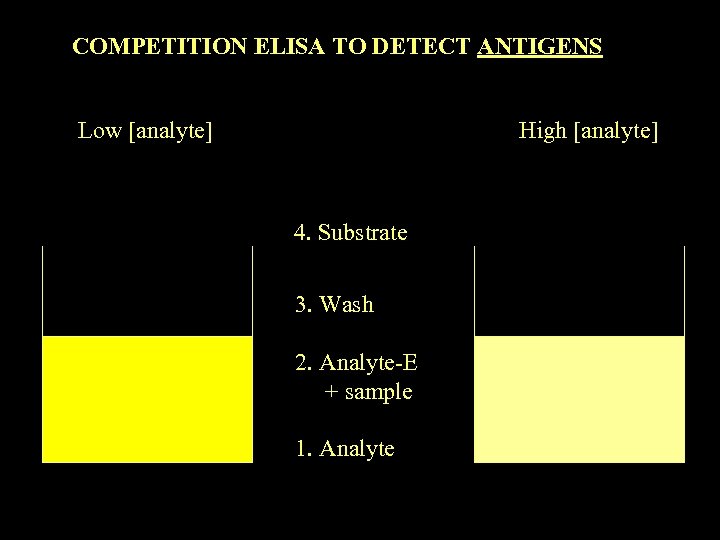 COMPETITION ELISA TO DETECT ANTIGENS

Low [analyte]

High [analyte]

4. Substrate

3. Wash

2. Analyte-E
+ sample

1. Analyte